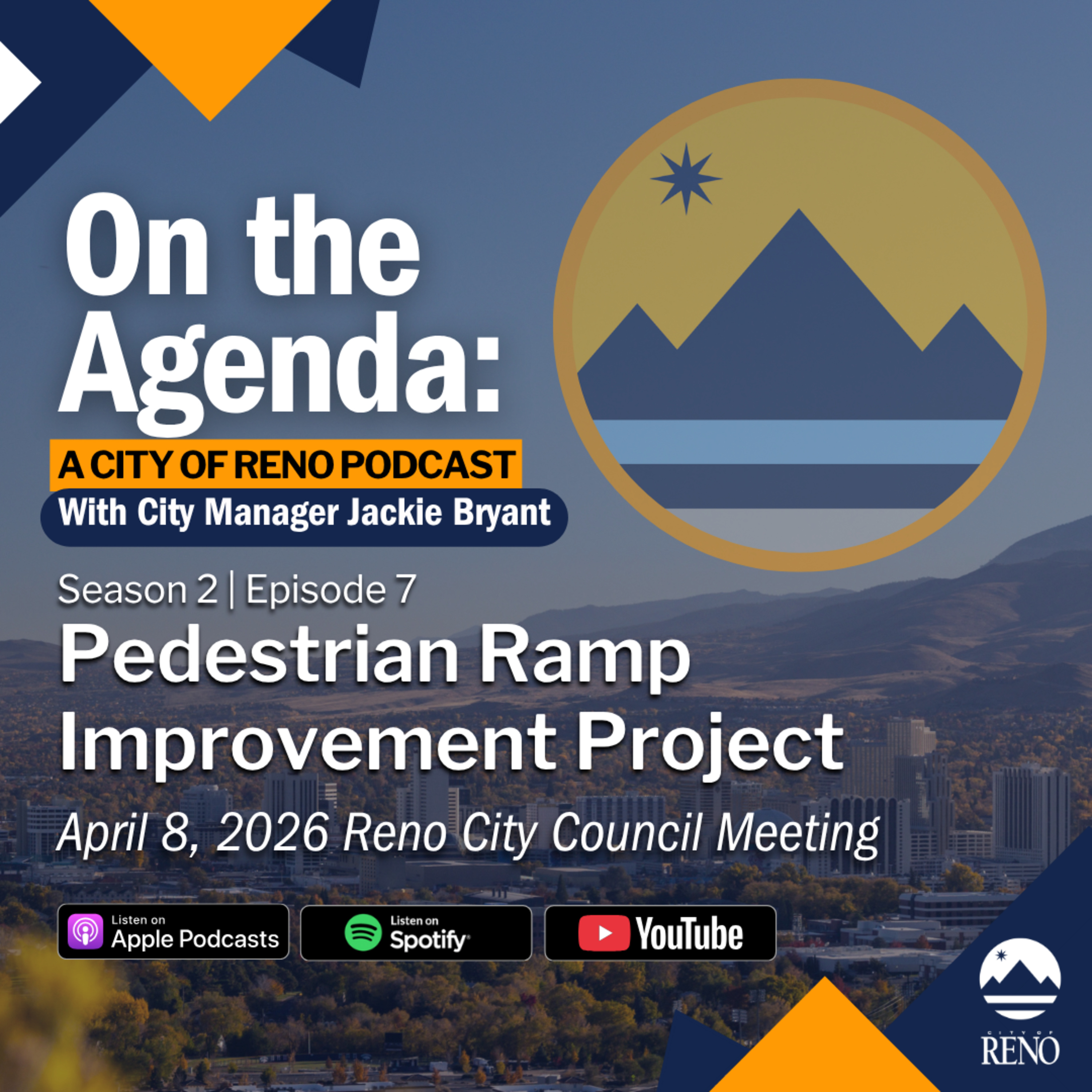 On the Agenda:

A CITY OF RENO PODCAST

With City Manager Jackie Bryant

Season 2 | Episode 7

Pedestrian Ramp Improvement Project

April 8, 2026 Reno City Council Meeting

Listen on Apple Podcasts

Listen on Spotify

YouTube

CITY OF RENO